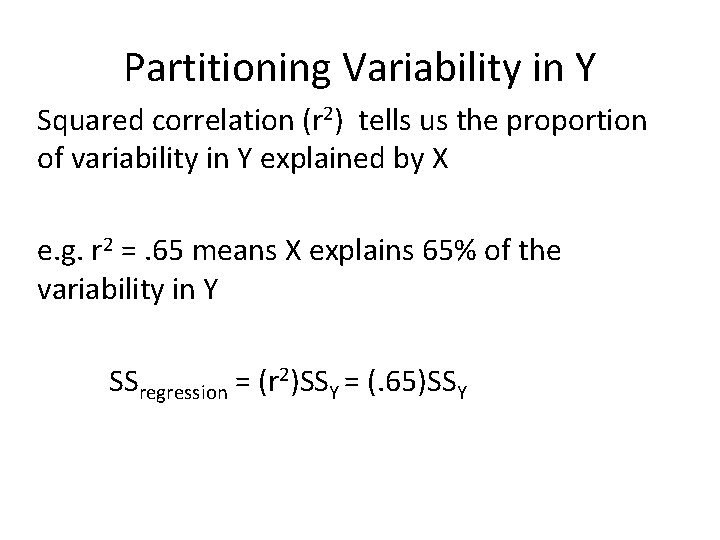 Partitioning Variability in Y

Squared correlation ($r^2$) tells us the proportion of variability in Y explained by X

e.g. $r^2 = .65$ means X explains 65% of the variability in Y

$SS_{regression} = (r^2)SS_Y = (.65)SS_Y$